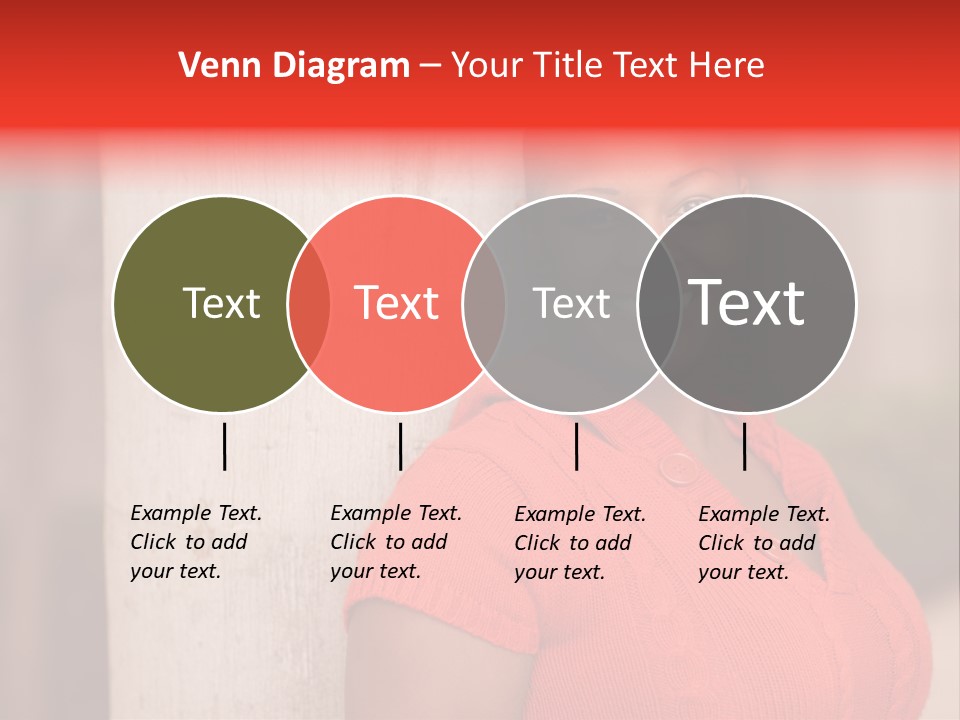 Venn Diagram – Your Title Text Here

Text

Text

Text

Text

Example Text. Click to add your text.

Example Text. Click to add your text.

Example Text. Click to add your text.

Example Text. Click to add your text.